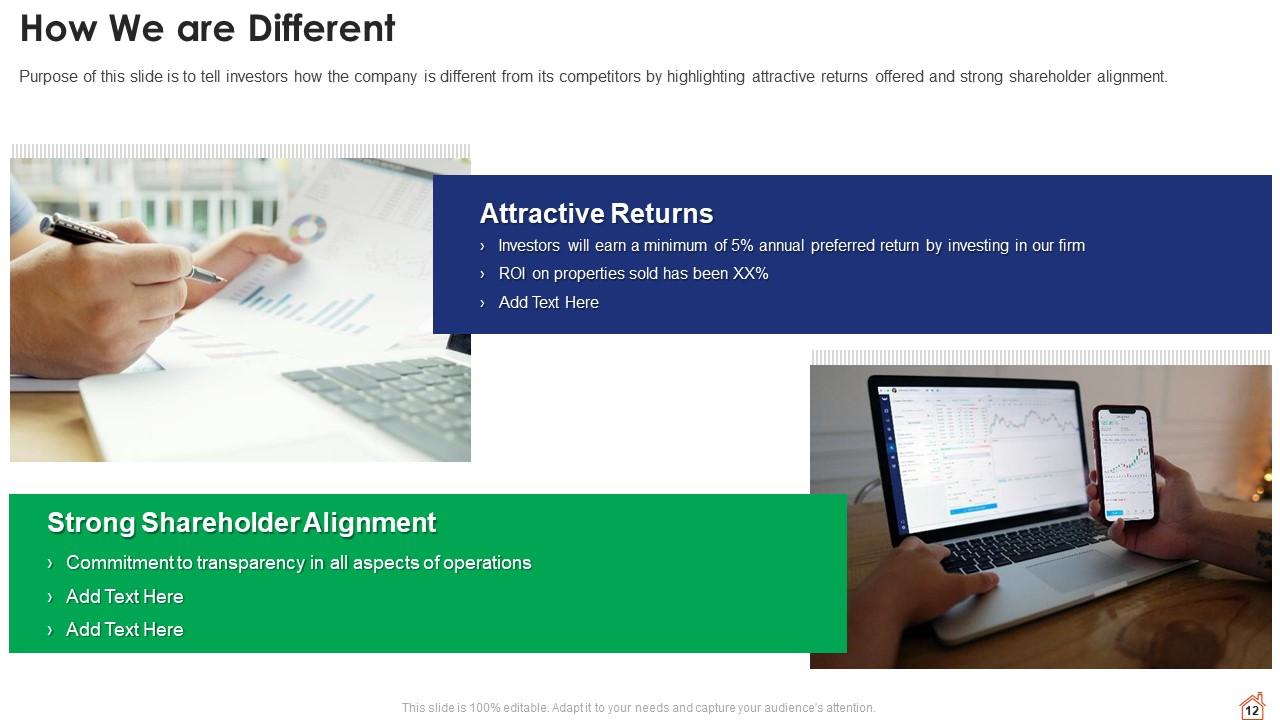 How We are Different

Purpose of this slide is to tell investors how the company is different from its competitors by highlighting attractive returns offered and strong shareholder alignment.

Attractive Returns

› Investors will earn a minimum of 5% annual preferred return by investing in our firm
› ROI on properties sold has been XX%
› Add Text Here

Strong Shareholder Alignment

› Commitment to transparency in all aspects of operations
› Add Text Here
› Add Text Here

This slide is 100% editable. Adapt it to your needs and capture your audience's attention.

12